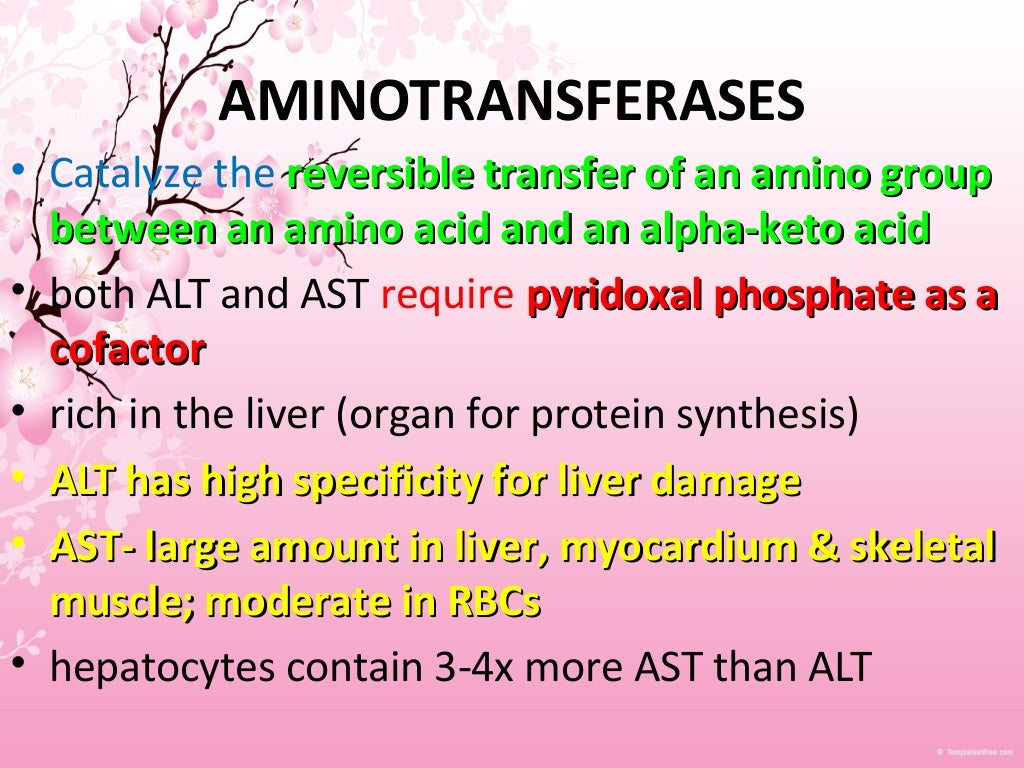 AMINOTRANSFERASES

• Catalyze the reversible transfer of an amino group between an amino acid and an alpha-keto acid
• both ALT and AST require pyridoxal phosphate as a cofactor
• rich in the liver (organ for protein synthesis)
• ALT has high specificity for liver damage
• AST- large amount in liver, myocardium & skeletal muscle; moderate in RBCs
• hepatocytes contain 3-4x more AST than ALT

© TemplatesWise.com